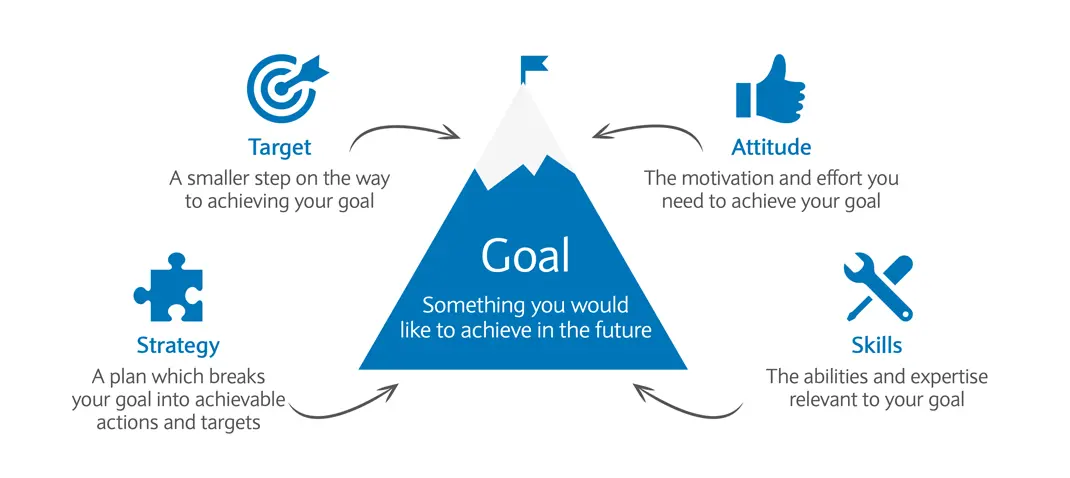 Target
A smaller step on the way to achieving your goal

Attitude
The motivation and effort you need to achieve your goal

Goal
Something you would like to achieve in the future

Strategy
A plan which breaks your goal into achievable actions and targets

Skills
The abilities and expertise relevant to your goal